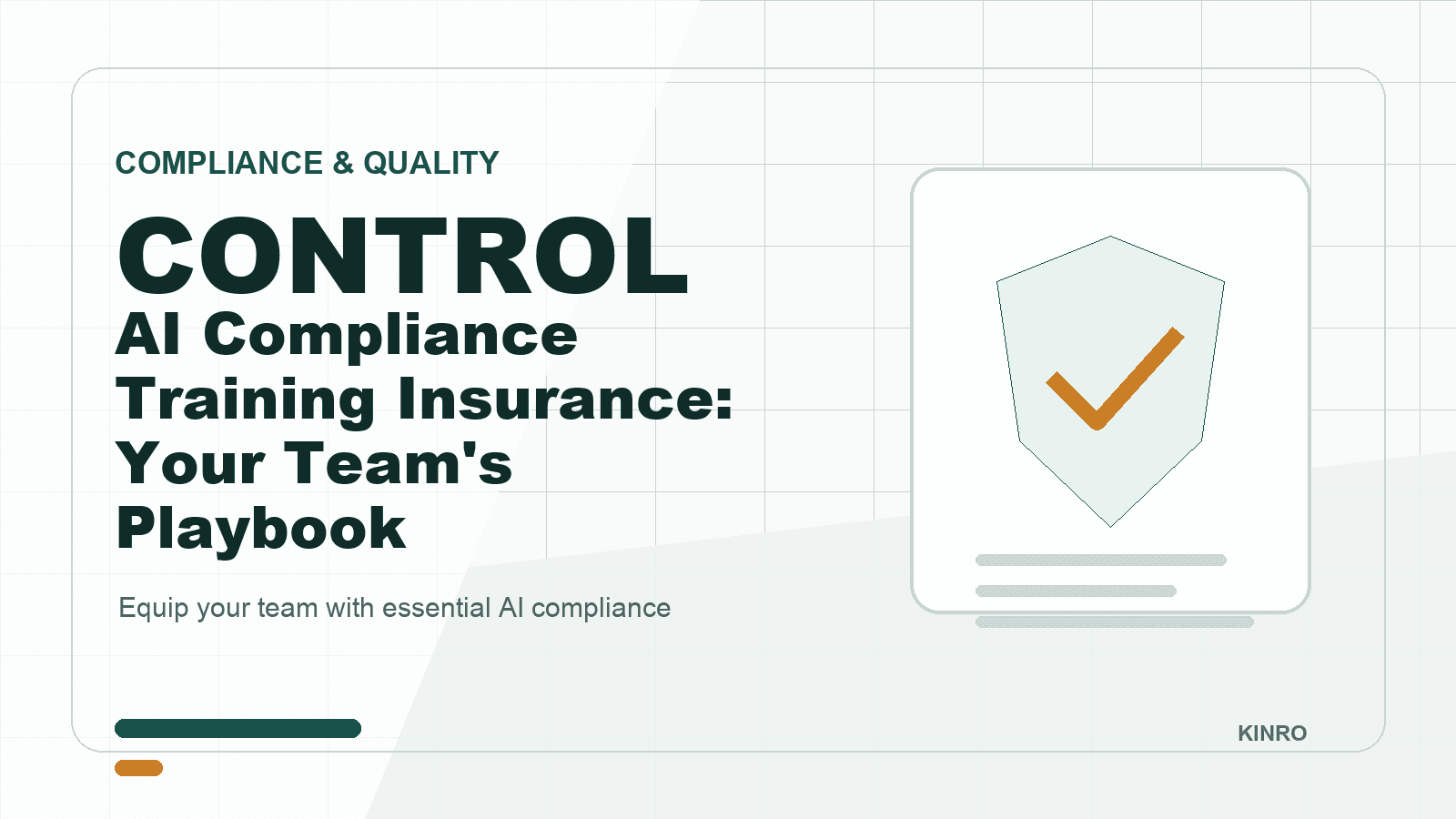 COMPLIANCE & QUALITY

CONTROL

AI Compliance Training Insurance: Your Team's Playbook

Equip your team with essential AI compliance

KINRO